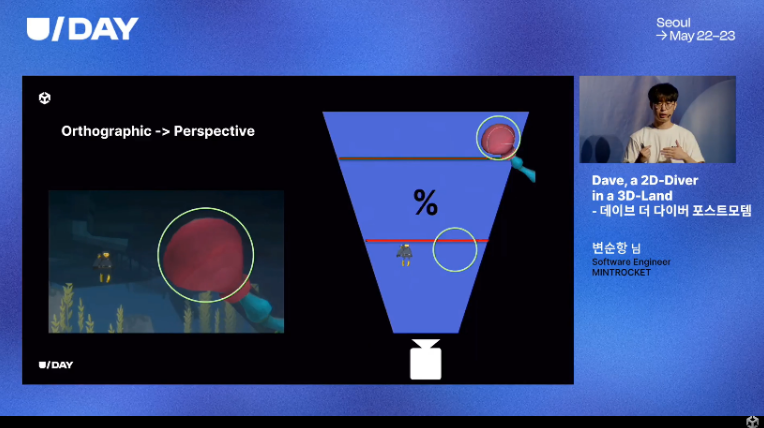 U/DAY

Seoul
→ May 22–23

Orthographic -> Perspective

%

U/DAY

Dave, a 2D-Diver in a 3D-Land
- 데이브 더 다이버 포스트모템

변순항 님
Software Engineer
MINTROCKET